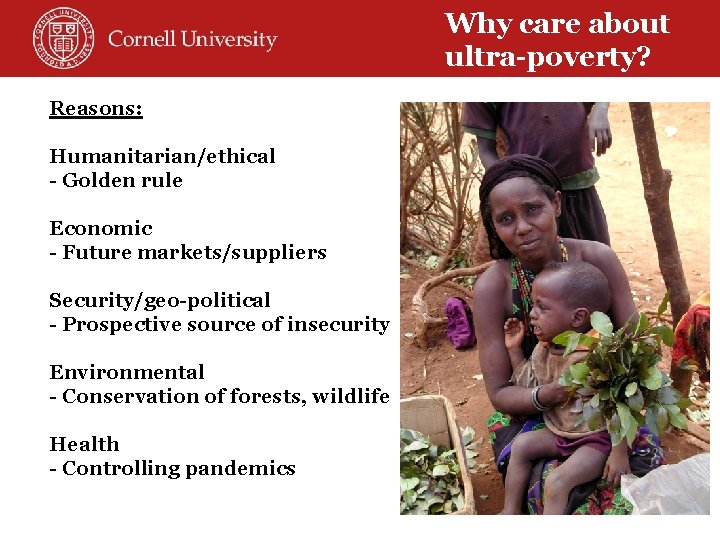 CORNELL UNIVERSITY FOUNDED A.D. 1865

Cornell University

Why care about ultra-poverty?

Reasons:

Humanitarian/ethical
- Golden rule

Economic
- Future markets/suppliers

Security/geo-political
- Prospective source of insecurity

Environmental
- Conservation of forests, wildlife

Health
- Controlling pandemics